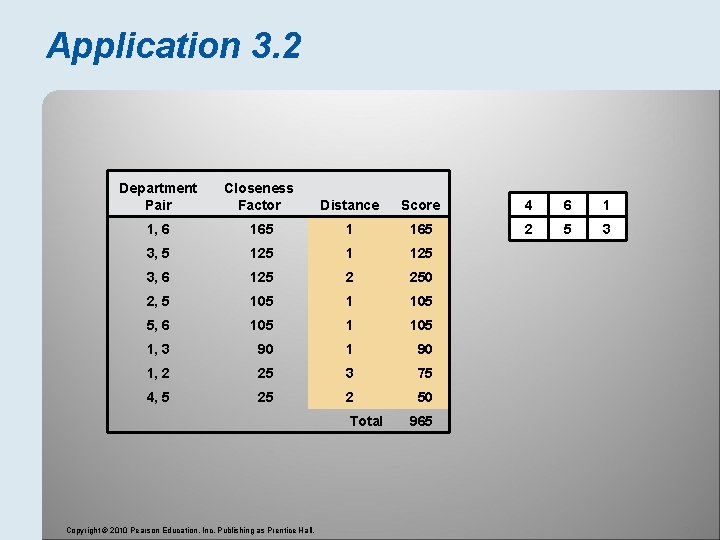 Application 3.2

| Department Pair | Closeness Factor | Distance | Score |
|---|---|---|---|
| 1, 6 | 165 | 1 | 165 |
| 3, 5 | 125 | 1 | 125 |
| 3, 6 | 125 | 2 | 250 |
| 2, 5 | 105 | 1 | 105 |
| 5, 6 | 105 | 1 | 105 |
| 1, 3 | 90 | 1 | 90 |
| 1, 2 | 25 | 3 | 75 |
| 4, 5 | 25 | 2 | 50 |
| | | Total | 965 |

| 4 | 6 | 1 |
|---|---|---|
| 2 | 5 | 3 |

Copyright © 2010 Pearson Education, Inc. Publishing as Prentice Hall.